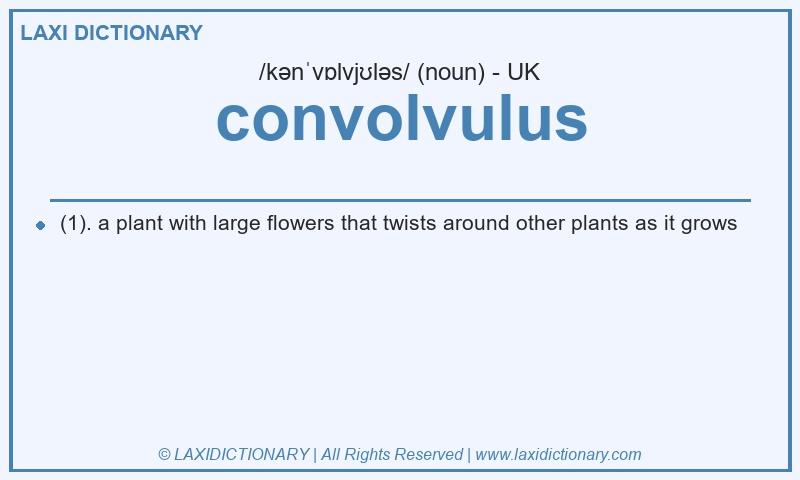 LAXI DICTIONARY

/kənˈvɒlvjʊləs/ (noun) - UK

convolvulus

(1). a plant with large flowers that twists around other plants as it grows

© LAXIDICTIONARY | All Rights Reserved | www.laxidictionary.com